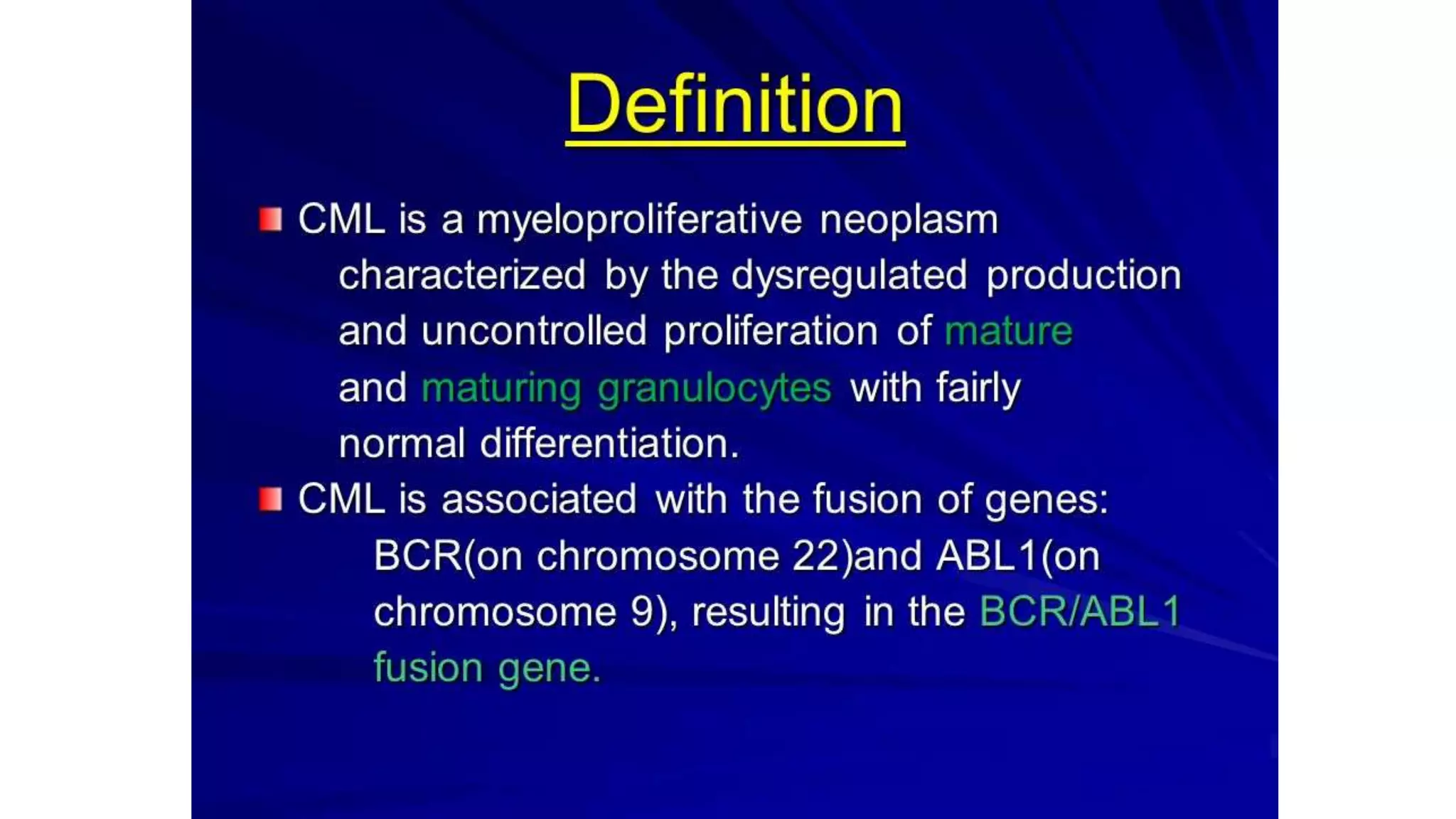 Definition

CML is a myeloproliferative neoplasm characterized by the dysregulated production and uncontrolled proliferation of mature and maturing granulocytes with fairly normal differentiation.

CML is associated with the fusion of genes: BCR(on chromosome 22)and ABL1(on chromosome 9), resulting in the BCR/ABL1 fusion gene.